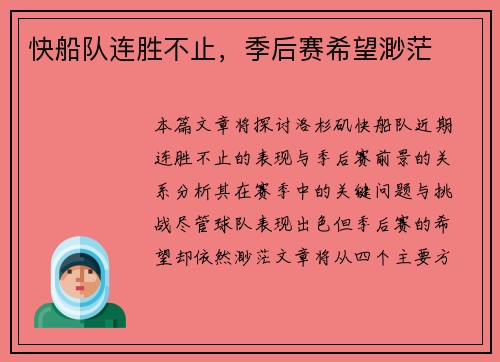 快船队连胜不止，季后赛希望渺茫

本篇文章将探讨洛杉矶快船队近期连胜不止的表现与季后赛前景的关系分析其在赛季中的关键问题与挑战尽管球队表现出色但季后赛的希望却依然渺茫文章将从四个主要方